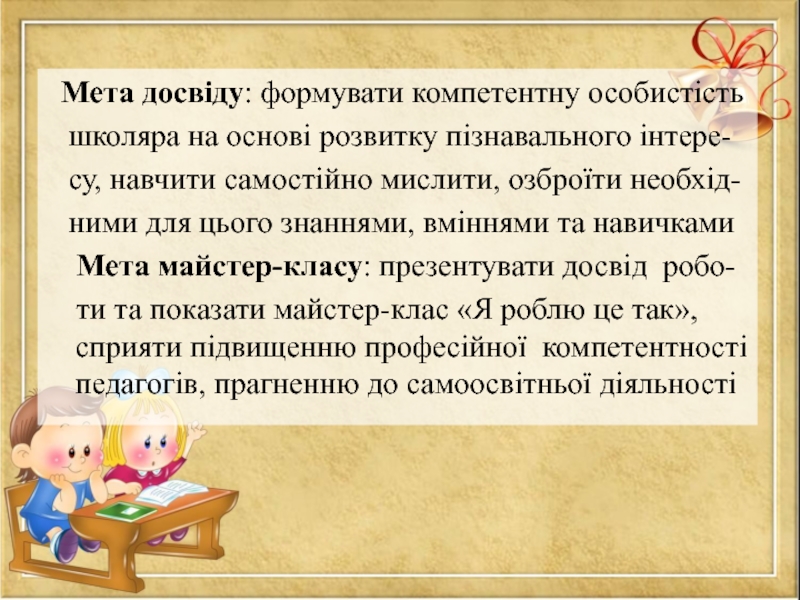 Мета досвіду: формувати компетентну особистість школяра на основі розвитку пізнавального інтересу, навчити самостійно мислити, озброїти необхідними для цього знаннями, вміннями та навичками

Мета майстер-класу: презентувати досвід роботи та показати майстер-клас «Я роблю це так», сприяти підвищенню професійної компетентності педагогів, прагненню до самоосвітньої діяльності